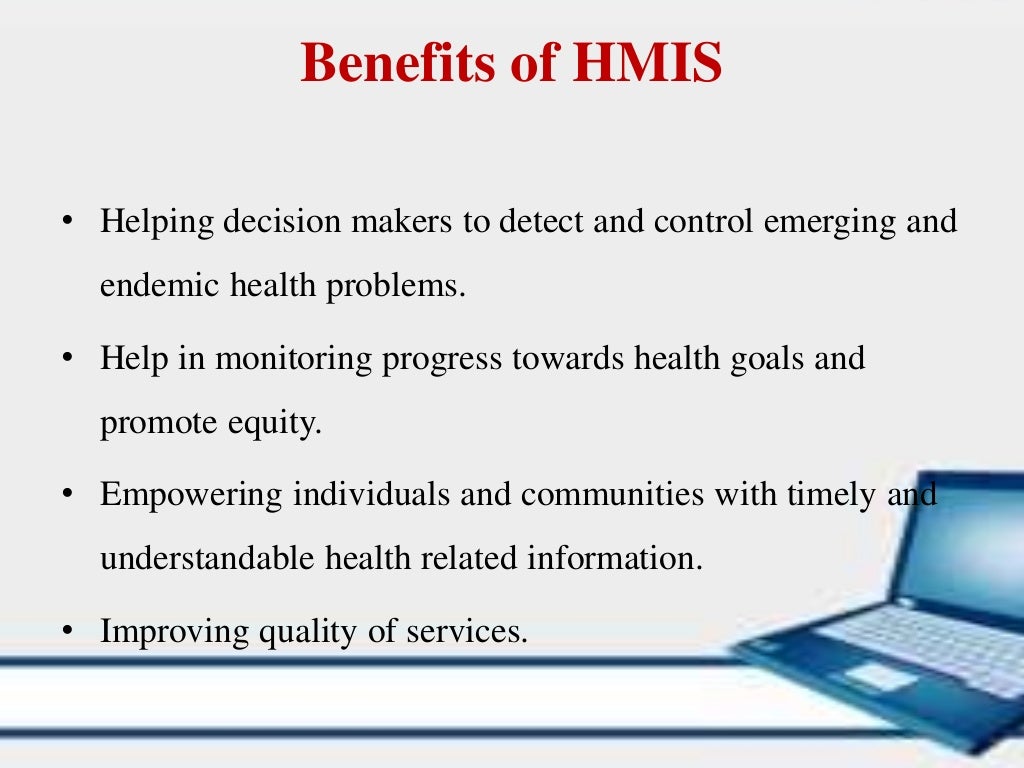 Benefits of HMIS

• Helping decision makers to detect and control emerging and endemic health problems.

• Help in monitoring progress towards health goals and promote equity.

• Empowering individuals and communities with timely and understandable health related information.

• Improving quality of services.